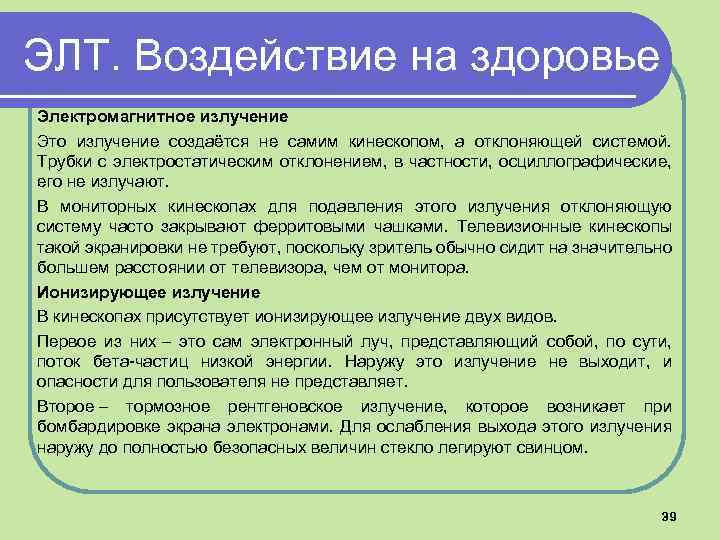 ЭЛТ. Воздействие на здоровье

Электромагнитное излучение

Это излучение создаётся не самим кинескопом, а отклоняющей системой. Трубки с электростатическим отклонением, в частности, осциллографические, его не излучают.

В мониторных кинескопах для подавления этого излучения отклоняющую систему часто закрывают ферритовыми чашками. Телевизионные кинескопы такой экранировки не требуют, поскольку зритель обычно сидит на значительно большем расстоянии от телевизора, чем от монитора.

Ионизирующее излучение

В кинескопах присутствует ионизирующее излучение двух видов.

Первое из них – это сам электронный луч, представляющий собой, по сути, поток бета-частиц низкой энергии. Наружу это излучение не выходит, и опасности для пользователя не представляет.

Второе – тормозное рентгеновское излучение, которое возникает при бомбардировке экрана электронами. Для ослабления выхода этого излучения наружу до полностью безопасных величин стекло легируют свинцом.

39